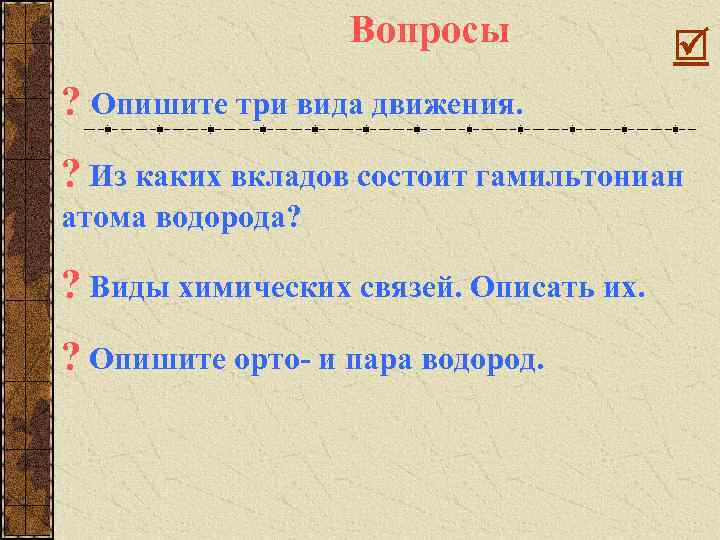 Вопросы

? Опишите три вида движения.

? Из каких вкладов состоит гамильтониан атома водорода?

? Виды химических связей. Описать их.

? Опишите орто- и пара водород.